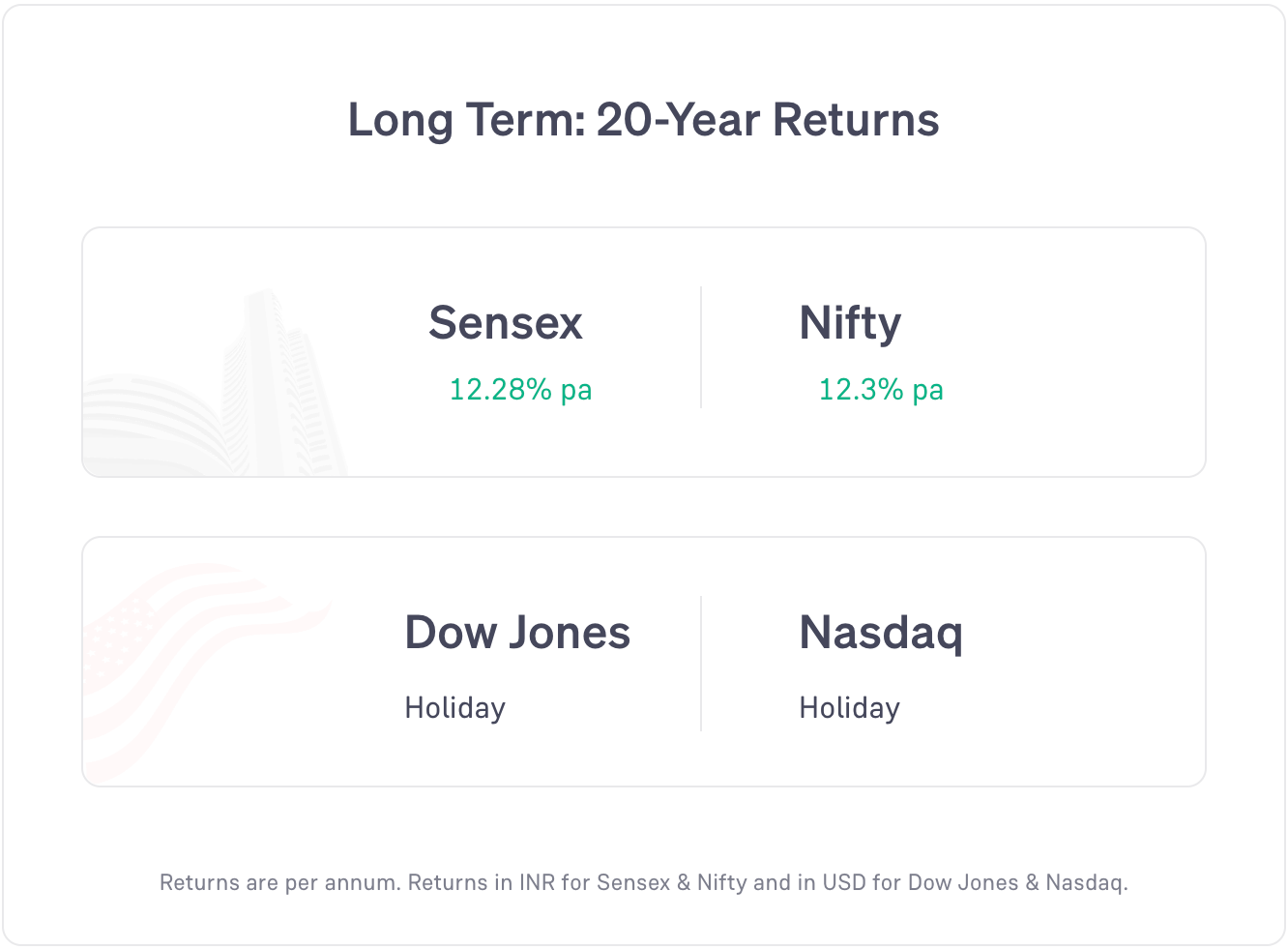 Long Term: 20-Year Returns

Sensex
12.28% pa

Nifty
12.3% pa

Dow Jones
Holiday

Nasdaq
Holiday

Returns are per annum. Returns in INR for Sensex & Nifty and in USD for Dow Jones & Nasdaq.